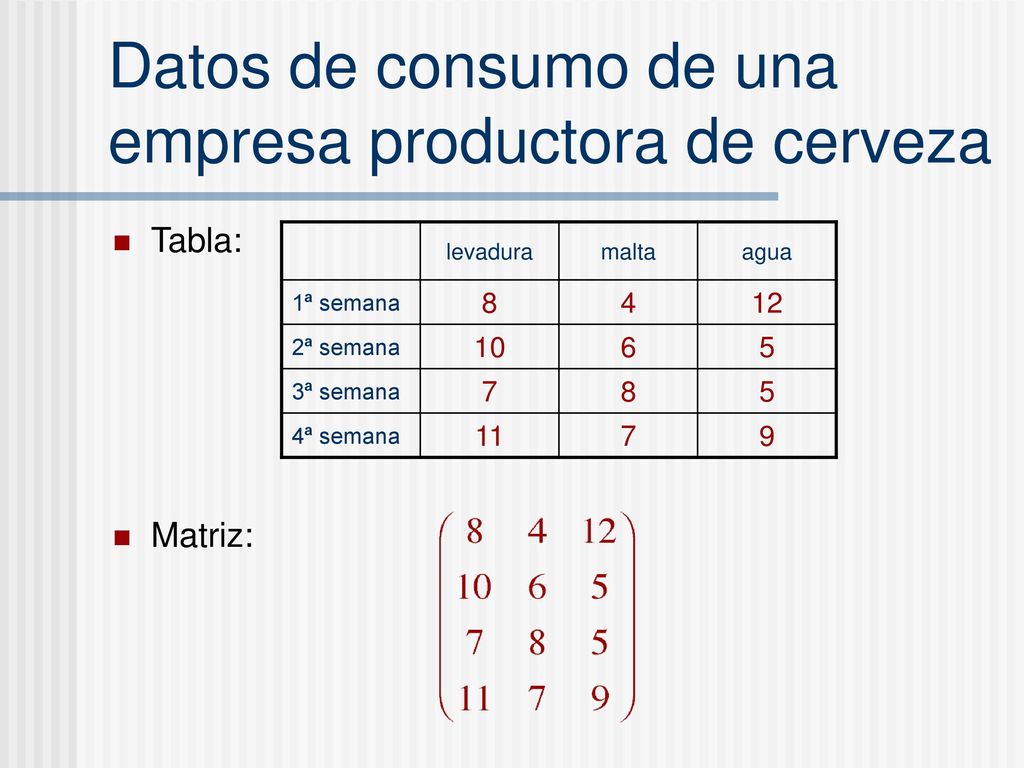 Datos de consumo de una empresa productora de cerveza

Tabla:

| | levadura | malta | agua |
|---|---|---|---|
| 1ª semana | 8 | 4 | 12 |
| 2ª semana | 10 | 6 | 5 |
| 3ª semana | 7 | 8 | 5 |
| 4ª semana | 11 | 7 | 9 |

Matriz:

$\begin{pmatrix} 8 & 4 & 12 \\ 10 & 6 & 5 \\ 7 & 8 & 5 \\ 11 & 7 & 9 \end{pmatrix}$